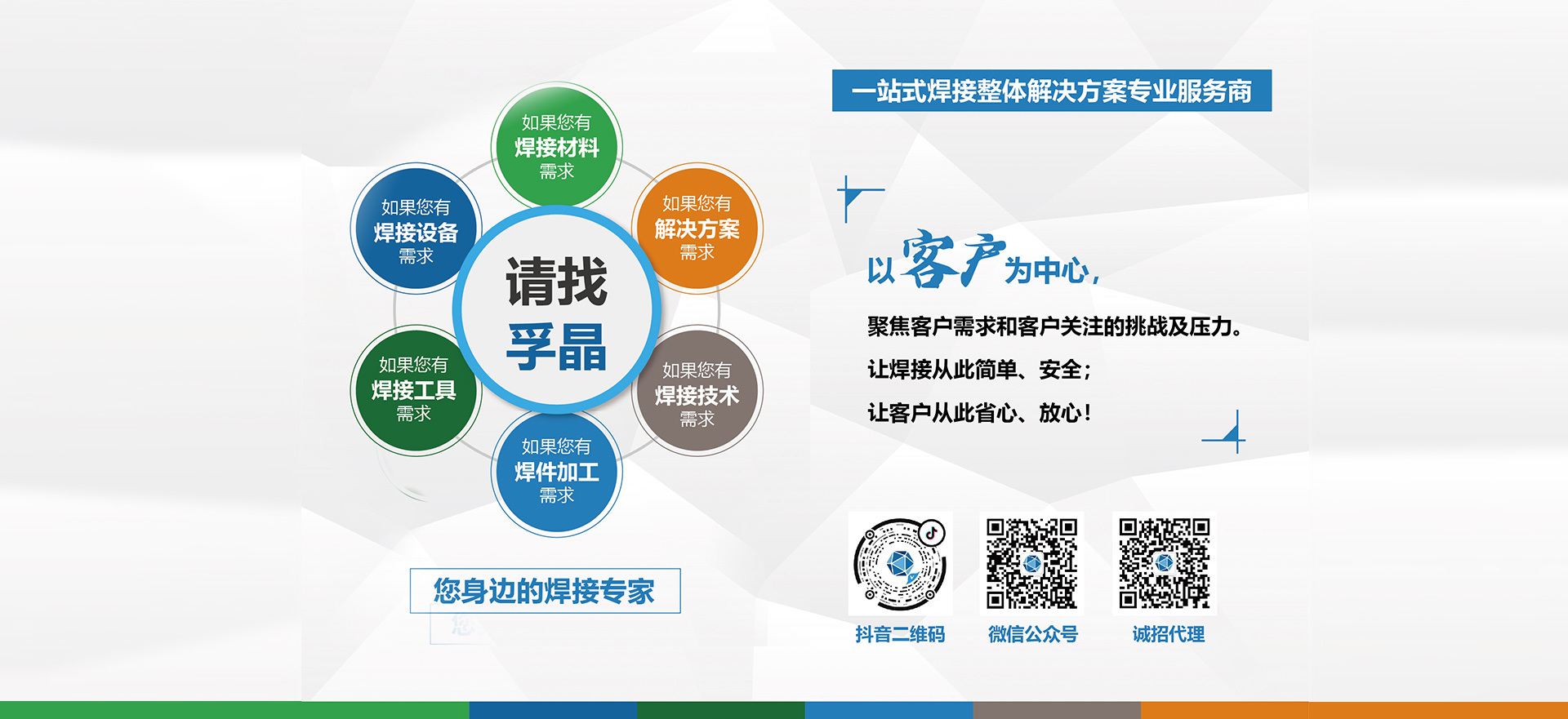 如果您有
焊接材料
需求

如果您有
焊接设备
需求

如果您有
解决方案
需求

请找
孚晶

如果您有
焊接工具
需求

如果您有
焊接技术
需求

如果您有
焊件加工
需求

您身边的焊接专家

一站式焊接整体解决方案专业服务商

以客户为中心，

聚焦客户需求和客户关注的挑战及压力。

让焊接从此简单、安全；

让客户从此省心、放心！

抖音二维码

微信公众号

诚招代理